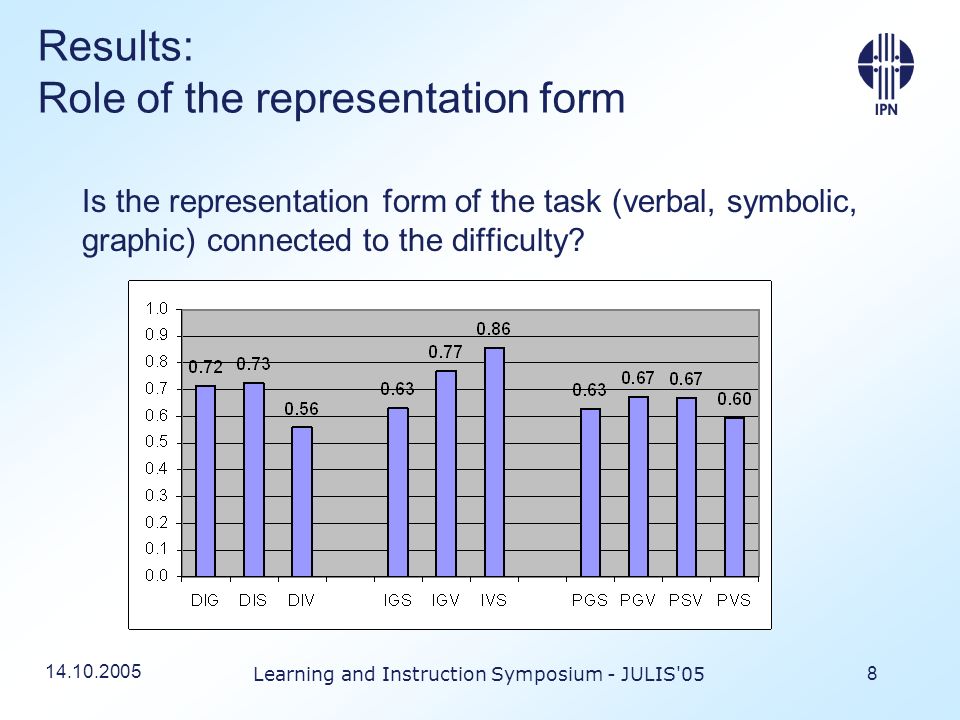 Results:
Role of the representation form

IPN

Is the representation form of the task (verbal, symbolic, graphic) connected to the difficulty?

1.0
0.9
0.8
0.7
0.6
0.5
0.4
0.3
0.2
0.1
0.0

0.72 0.73 0.56 0.63 0.77 0.86 0.63 0.67 0.67 0.60

DIG DIS DIV IGS IGV IVS PGS PGV PSV PVS

14.10.2005

Learning and Instruction Symposium - JULIS'05

8